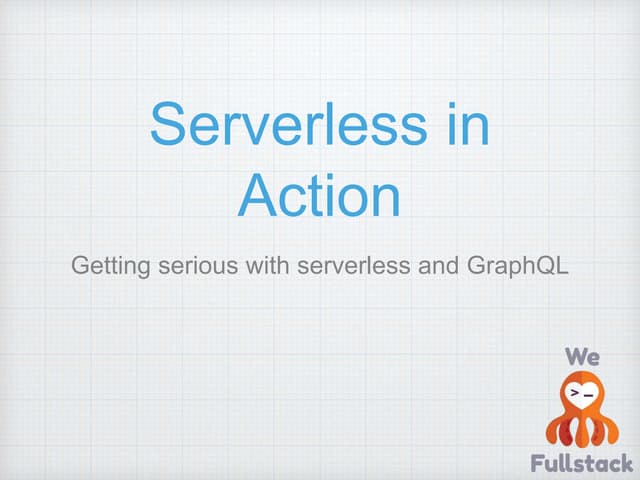 Serverless in Action

Getting serious with serverless and GraphQL

We
>_
Fullstack